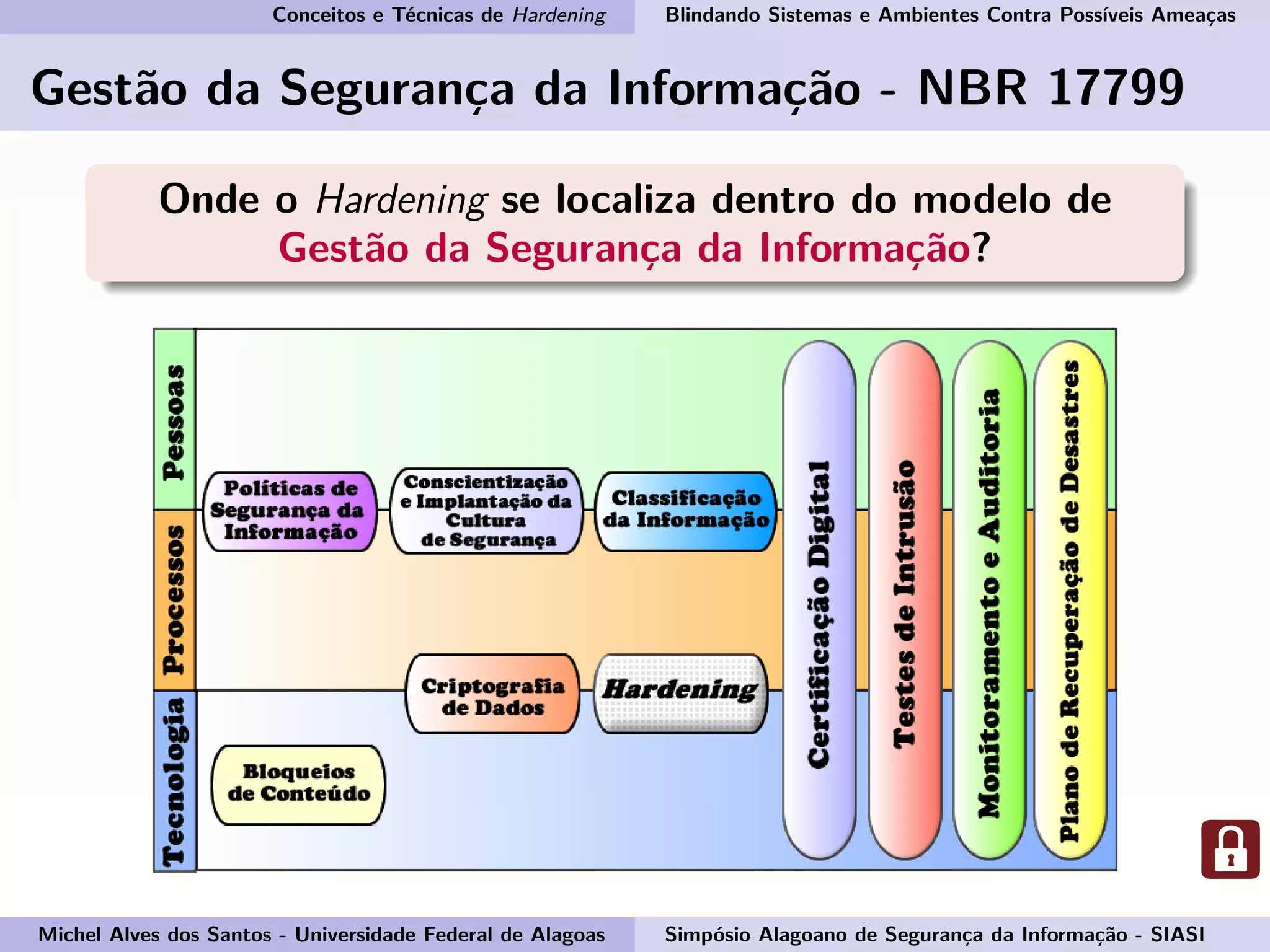 Conceitos e Técnicas de Hardening

Blindando Sistemas e Ambientes Contra Possíveis Ameaças

Gestão da Segurança da Informação - NBR 17799

Onde o Hardening se localiza dentro do modelo de Gestão da Segurança da Informação?

Pessoas

Processos

Tecnologia

Políticas de Segurança da Informação

Conscientização e Implantação da Cultura de Segurança

Classificação da Informação

Criptografia de Dados

Hardening

Bloqueios de Conteúdo

Certificação Digital

Testes de Intrusão

Monitoramento e Auditoria

Plano de Recuperação de Desastres

Michel Alves dos Santos - Universidade Federal de Alagoas

Simpósio Alagoano de Segurança da Informação - SIASI